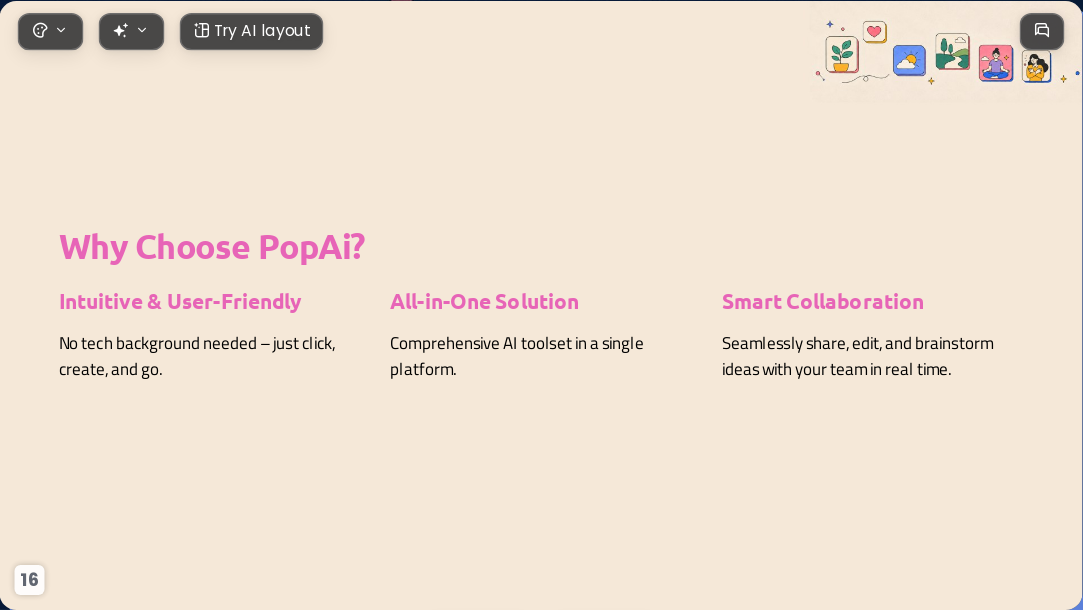 Try AI layout

Why Choose PopAi?

Intuitive & User-Friendly

No tech background needed – just click, create, and go.

All-in-One Solution

Comprehensive AI toolset in a single platform.

Smart Collaboration

Seamlessly share, edit, and brainstorm ideas with your team in real time.

16